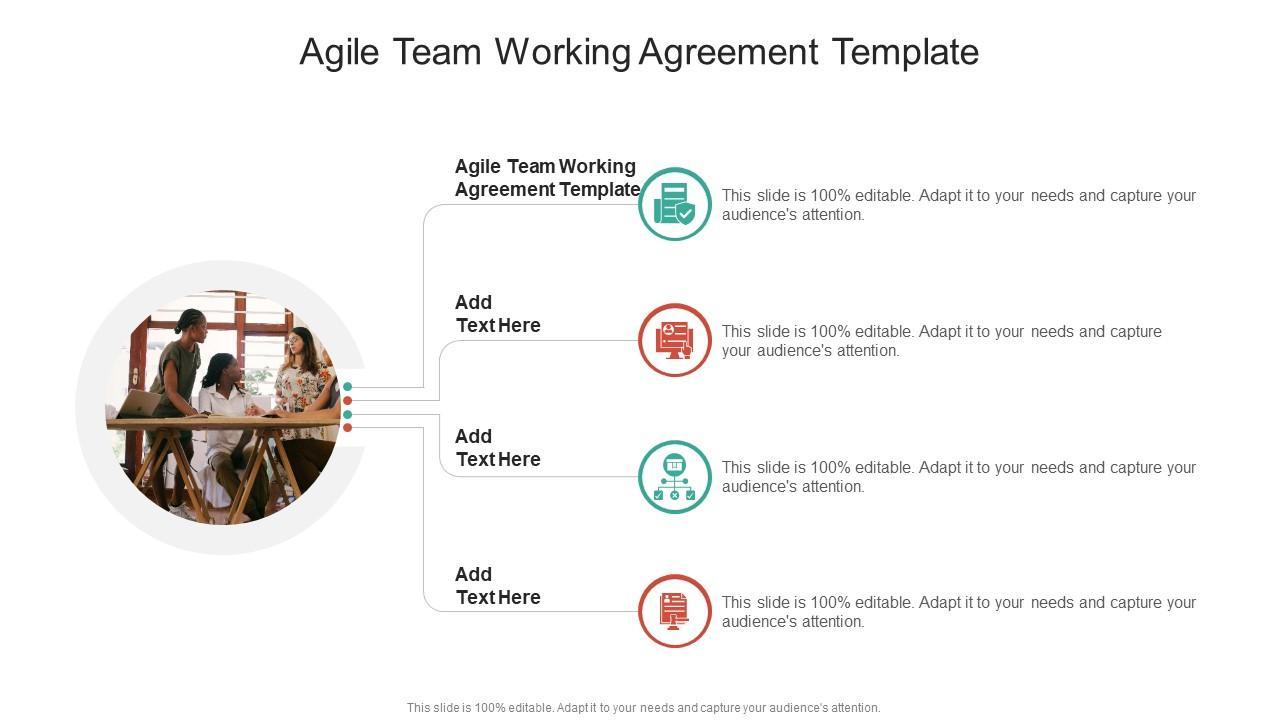 Agile Team Working Agreement Template

Agile Team Working Agreement Template

This slide is 100% editable. Adapt it to your needs and capture your audience's attention.

Add Text Here

This slide is 100% editable. Adapt it to your needs and capture your audience's attention.

Add Text Here

This slide is 100% editable. Adapt it to your needs and capture your audience's attention.

Add Text Here

This slide is 100% editable. Adapt it to your needs and capture your audience's attention.

This slide is 100% editable. Adapt it to your needs and capture your audience's attention.